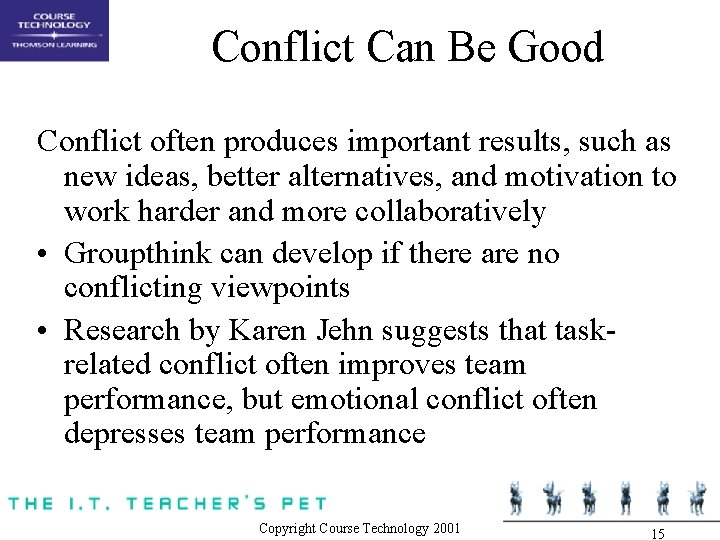 COURSE TECHNOLOGY
THOMSON LEARNING

Conflict Can Be Good

Conflict often produces important results, such as new ideas, better alternatives, and motivation to work harder and more collaboratively

• Groupthink can develop if there are no conflicting viewpoints

• Research by Karen Jehn suggests that task-related conflict often improves team performance, but emotional conflict often depresses team performance

THE I.T. TEACHER'S PET

Copyright Course Technology 2001

15